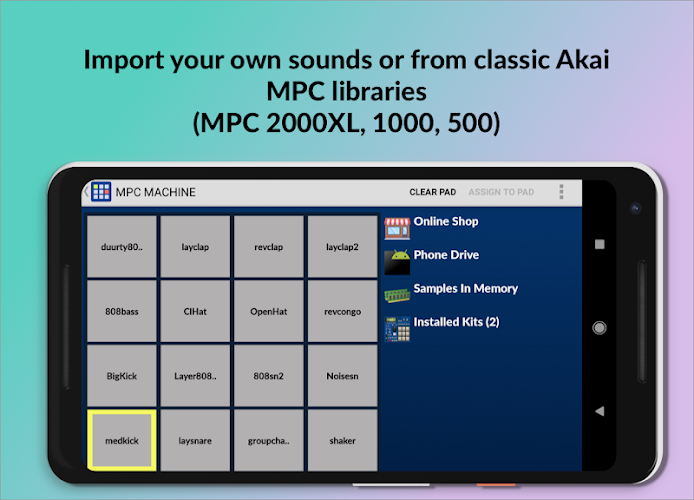 Import your own sounds or from classic Akai MPC libraries
(MPC 2000XL, 1000, 500)

MPC MACHINE

CLEAR PAD

ASSIGN TO PAD

| duurty80.. | layclap | revclap | layclap2 |
|---|---|---|---|
| 808bass | ClHat | OpenHat | revcongo |
| BigKick | Layer808.. | 808sn2 | Noisesn |
| medkick | laysnare | groupcha.. | shaker |

Online Shop

Phone Drive

Samples In Memory

Installed Kits (2)